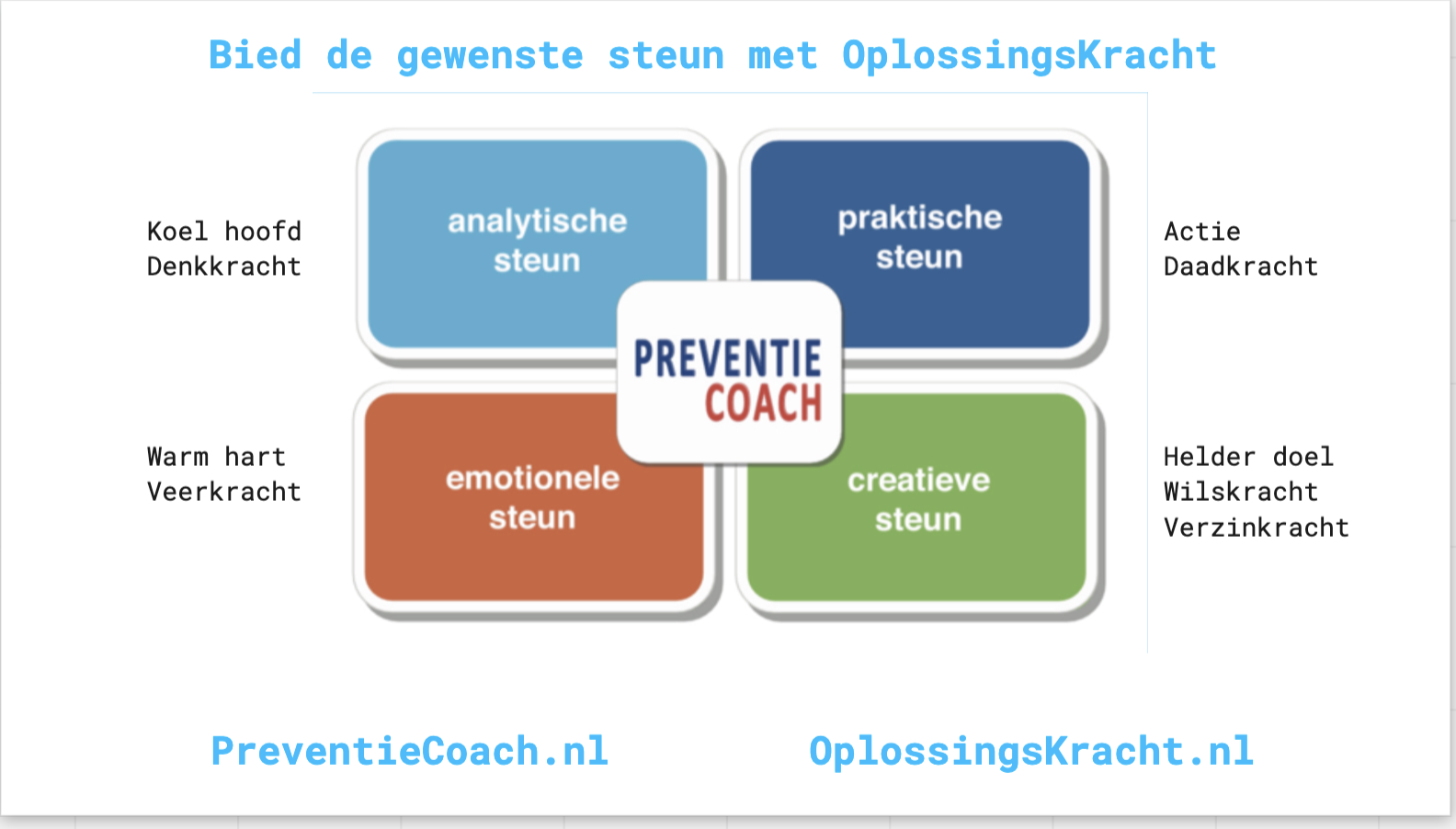 Bied de gewenste steun met OplossingsKracht

Koel hoofd
Denkkracht

analytische steun

praktische steun

Actie
Daadkracht

PREVENTIE
COACH

Warm hart
Veerkracht

emotionele steun

creatieve steun

Helder doel
Wilskracht
Verzinkracht

PreventieCoach.nl

OplossingsKracht.nl